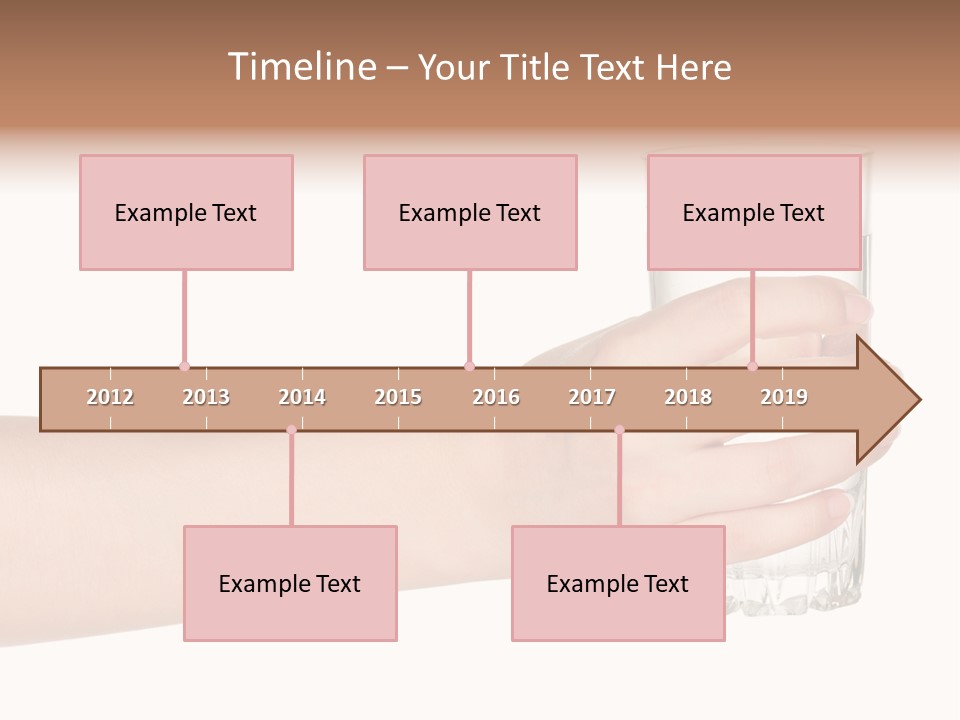 Timeline – Your Title Text Here

Example Text

Example Text

Example Text

2012
2013
2014
2015
2016
2017
2018
2019

Example Text

Example Text